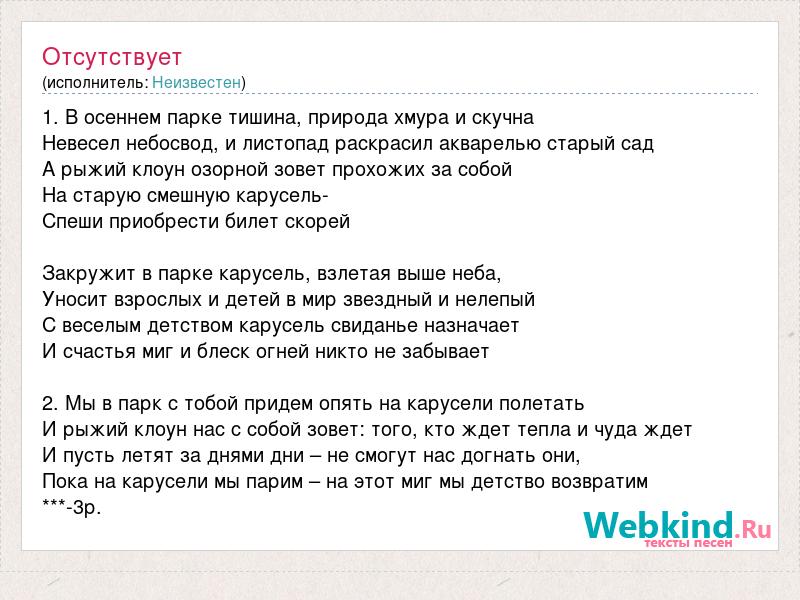 Отсутствует
(исполнитель: Неизвестен)

1. В осеннем парке тишина, природа хмура и скучна
Невесел небосвод, и листопад раскрасил акварелью старый сад
А рыжий клоун озорной зовет прохожих за собой
На старую смешную карусель-
Спеши приобрести билет скорей

Закружит в парке карусель, взлетая выше неба,
Уносит взрослых и детей в мир звездный и нелепый
С веселым детством карусель свиданье назначает
И счастья миг и блеск огней никто не забывает

2. Мы в парк с тобой придем опять на карусели полетать
И рыжий клоун нас с собой зовет: того, кто ждет тепла и чуда ждет
И пусть летят за днями дни – не смогут нас догнать они,
Пока на карусели мы парим – на этот миг мы детство возвратим
***-3р.

Webkind.Ru
тексты песен